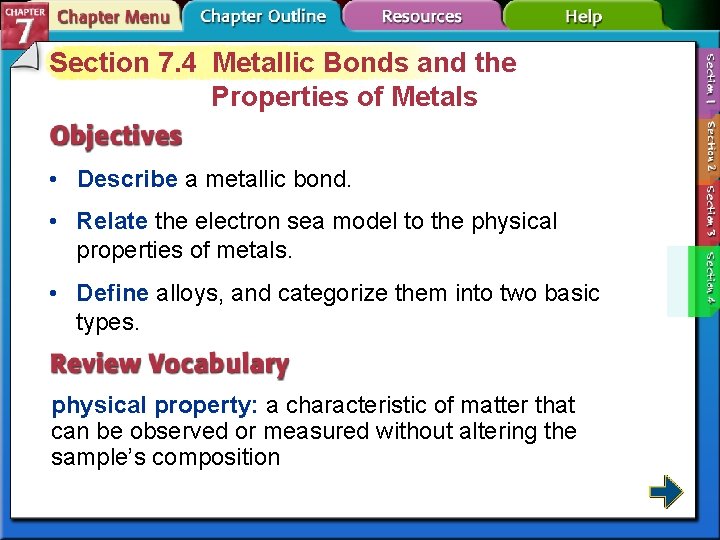 CHAPTER 7

Chapter Menu

Chapter Outline

Resources

Help

Section 7.4 Metallic Bonds and the Properties of Metals

Objectives

• Describe a metallic bond.

• Relate the electron sea model to the physical properties of metals.

• Define alloys, and categorize them into two basic types.

Review Vocabulary

physical property: a characteristic of matter that can be observed or measured without altering the sample's composition

Section 1

Section 2

Section 3

Section 4